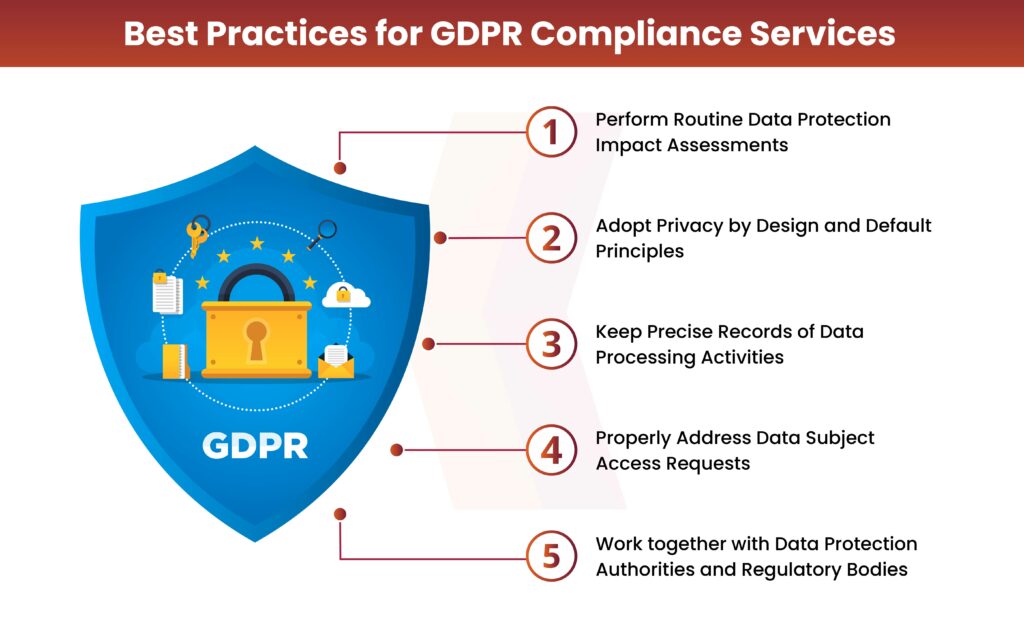 Best Practices for GDPR Compliance Services

GDPR

1 Perform Routine Data Protection Impact Assessments

2 Adopt Privacy by Design and Default Principles

3 Keep Precise Records of Data Processing Activities

4 Properly Address Data Subject Access Requests

5 Work together with Data Protection Authorities and Regulatory Bodies